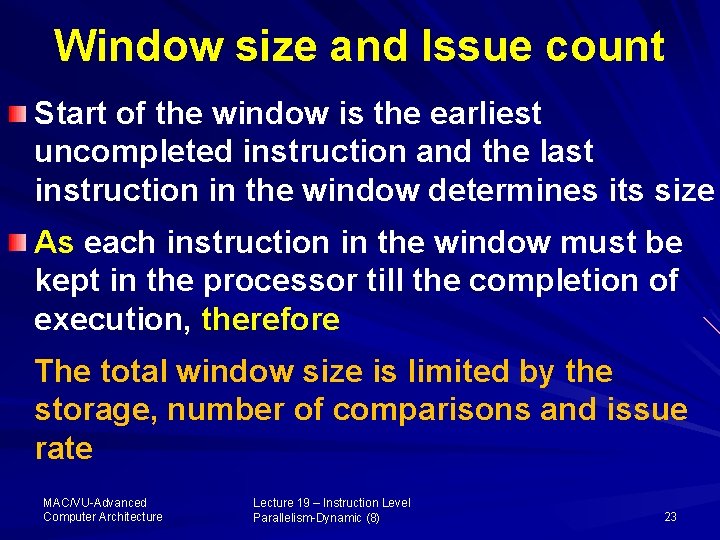 Window size and Issue count

Start of the window is the earliest uncompleted instruction and the last instruction in the window determines its size

As each instruction in the window must be kept in the processor till the completion of execution, therefore

The total window size is limited by the storage, number of comparisons and issue rate

MAC/VU-Advanced Computer Architecture

Lecture 19 – Instruction Level Parallelism-Dynamic (8)

23